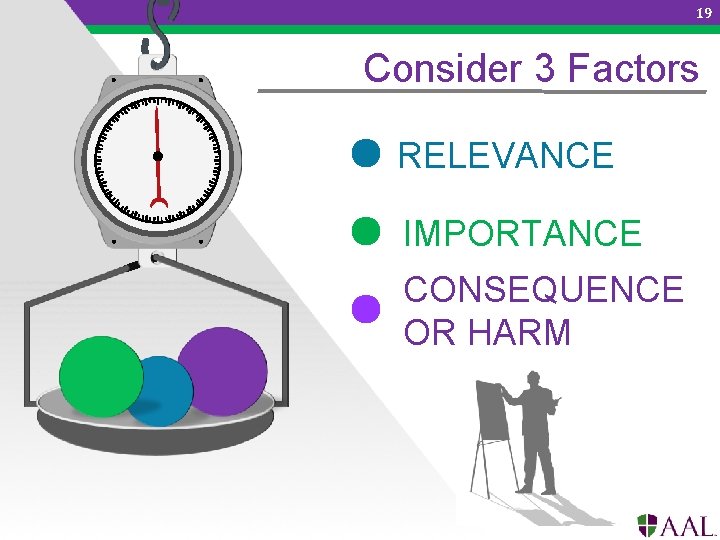 19

Consider 3 Factors

RELEVANCE

IMPORTANCE

CONSEQUENCE OR HARM

AAL.